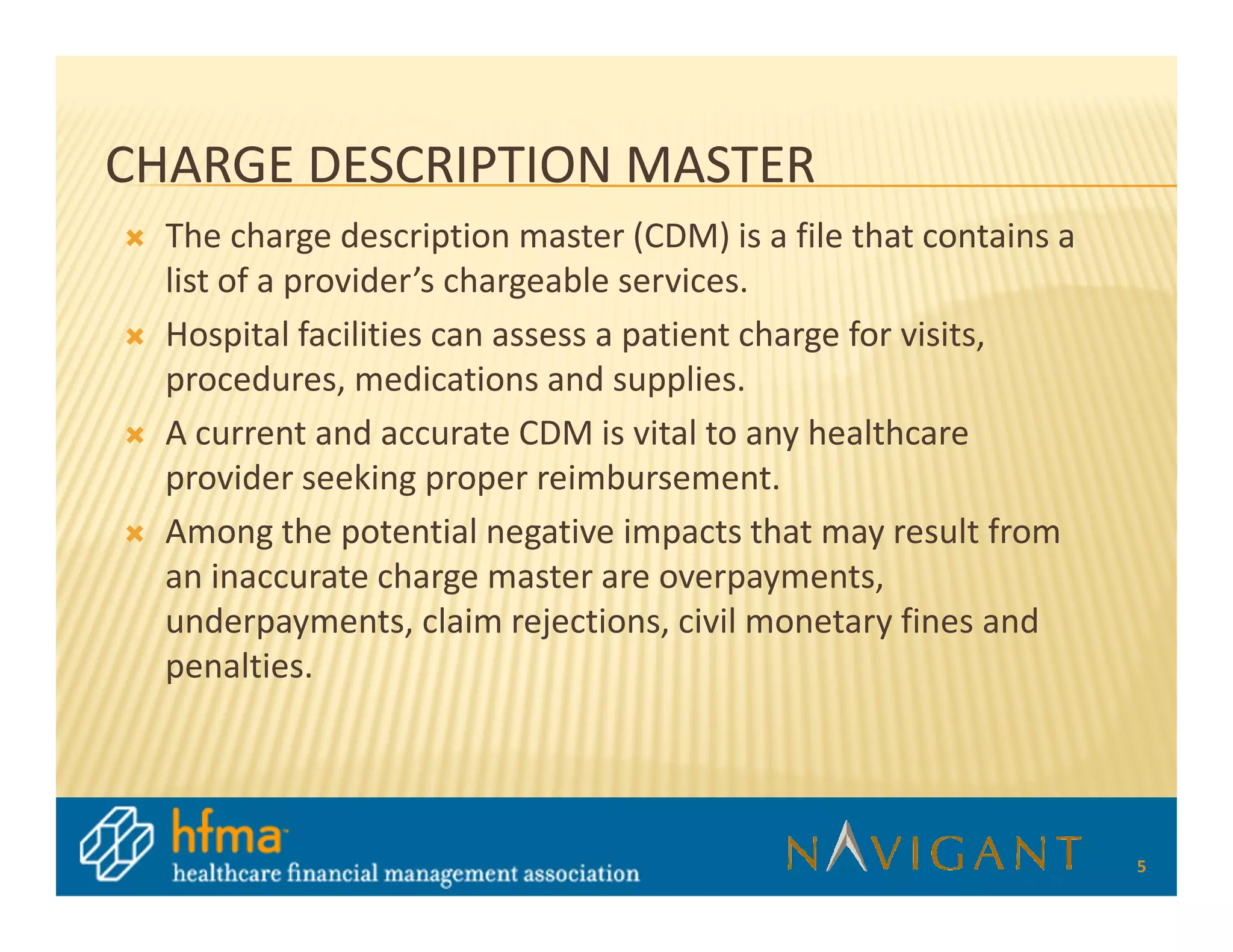 CHARGE DESCRIPTION MASTER

The charge description master (CDM) is a file that contains a list of a provider's chargeable services.

Hospital facilities can assess a patient charge for visits, procedures, medications and supplies.

A current and accurate CDM is vital to any healthcare provider seeking proper reimbursement.

Among the potential negative impacts that may result from an inaccurate charge master are overpayments, underpayments, claim rejections, civil monetary fines and penalties.

hfma
healthcare financial management association

NAVIGANT

5